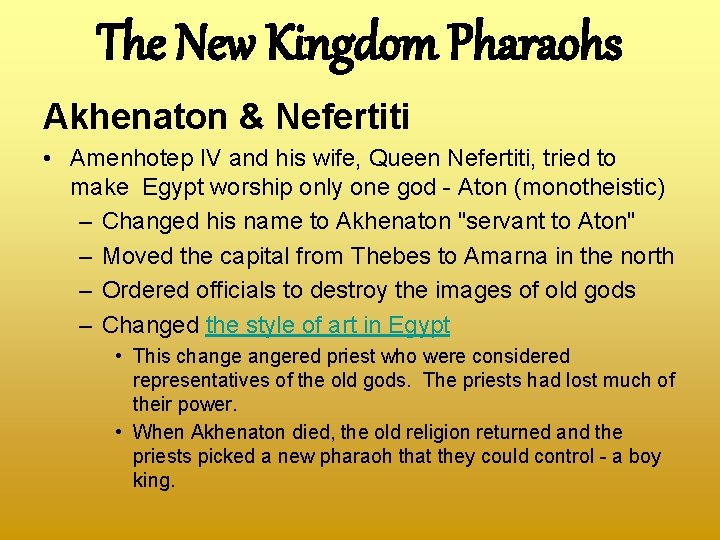 The New Kingdom Pharaohs

Akhenaton & Nefertiti

• Amenhotep IV and his wife, Queen Nefertiti, tried to make Egypt worship only one god - Aton (monotheistic)
– Changed his name to Akhenaton "servant to Aton"
– Moved the capital from Thebes to Amarna in the north
– Ordered officials to destroy the images of old gods
– Changed the style of art in Egypt
• This change angered priest who were considered representatives of the old gods. The priests had lost much of their power.
• When Akhenaton died, the old religion returned and the priests picked a new pharaoh that they could control - a boy king.